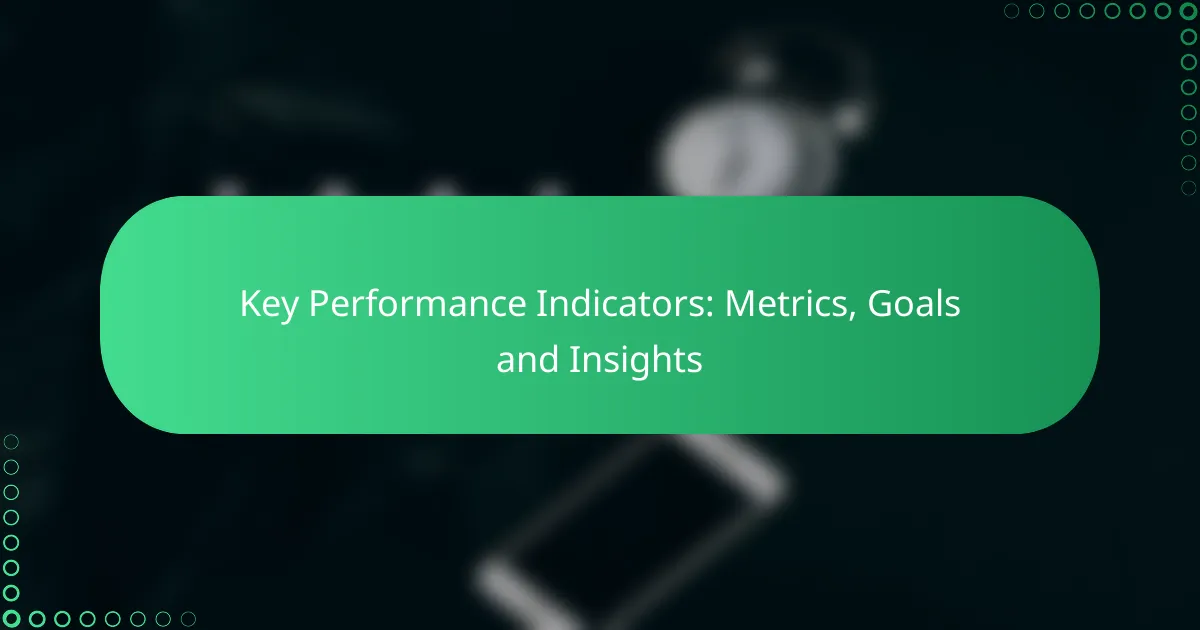 Key Performance Indicators: Metrics, Goals and Insights